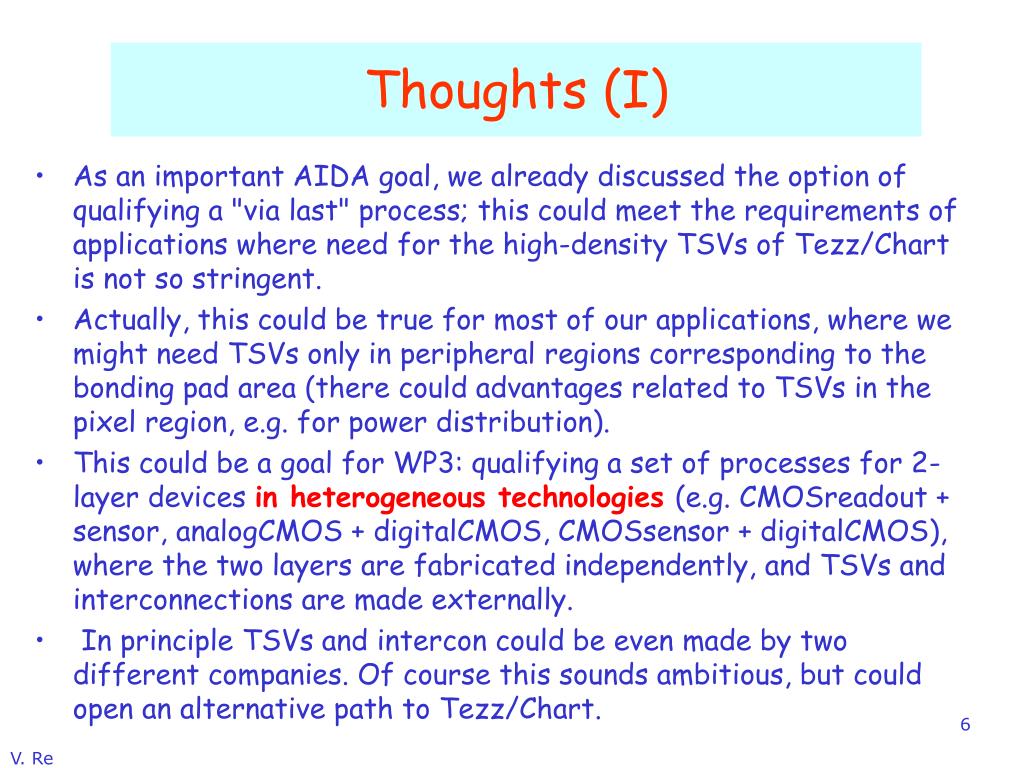 Thoughts (I)

• As an important AIDA goal, we already discussed the option of qualifying a "via last" process; this could meet the requirements of applications where need for the high-density TSVs of Tezz/Chart is not so stringent.

• Actually, this could be true for most of our applications, where we might need TSVs only in peripheral regions corresponding to the bonding pad area (there could advantages related to TSVs in the pixel region, e.g. for power distribution).

• This could be a goal for WP3: qualifying a set of processes for 2-layer devices in heterogeneous technologies (e.g. CMOSreadout + sensor, analogCMOS + digitalCMOS, CMOSsensor + digitalCMOS), where the two layers are fabricated independently, and TSVs and interconnections are made externally.

• In principle TSVs and intercon could be even made by two different companies. Of course this sounds ambitious, but could open an alternative path to Tezz/Chart.

6

V. Re